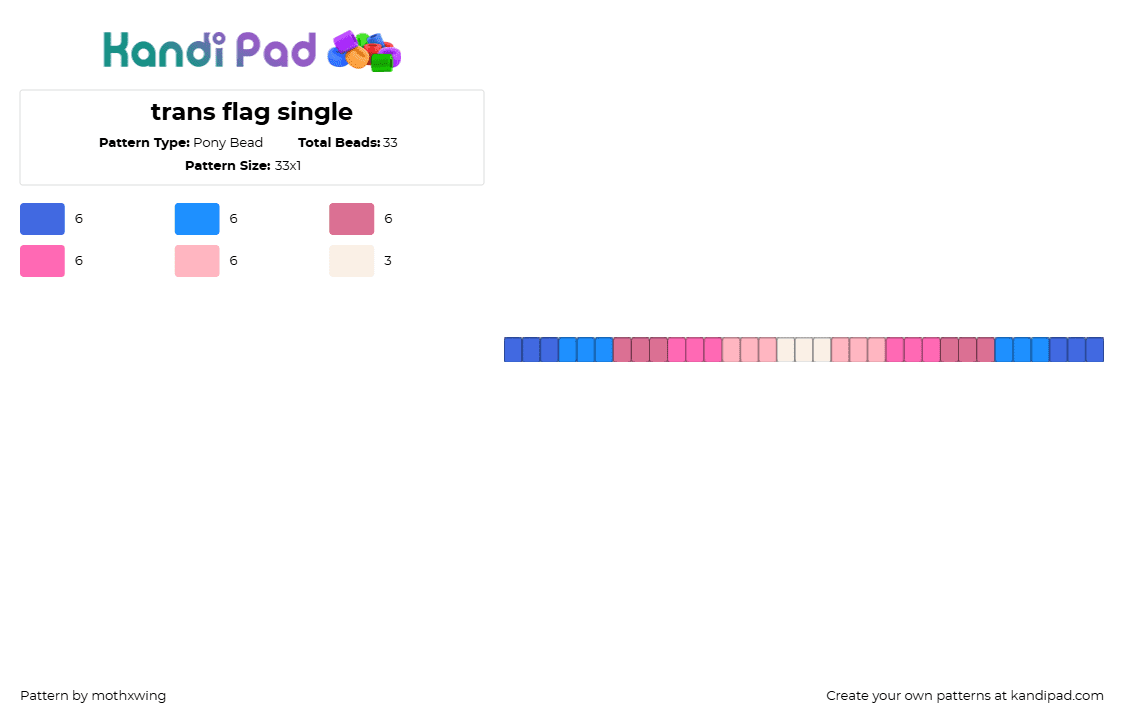 Kandi Pad

trans flag single

Pattern Type: Pony Bead Total Beads: 33

Pattern Size: 33x1

6
6
6
6
6
3

Pattern by mothxwing

Create your own patterns at kandipad.com